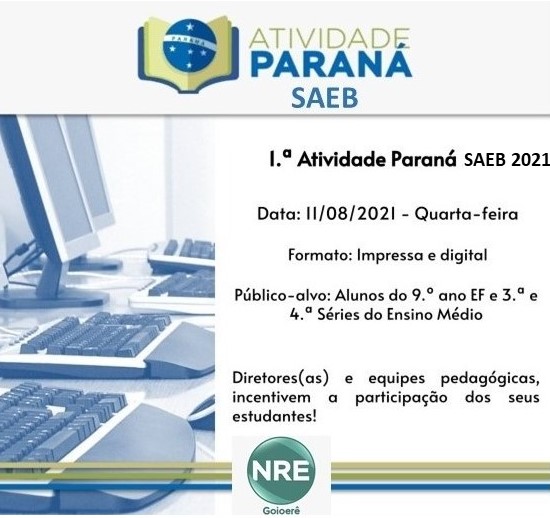 PARANÁ

ATIVIDADE
PARANÁ
SAEB

1.ª Atividade Paraná SAEB 2021

Data: 11/08/2021 - Quarta-feira

Formato: Impressa e digital

Público-alvo: Alunos do 9.º ano EF e 3.ª e 4.ª Séries do Ensino Médio

Diretores(as) e equipes pedagógicas, incentivem a participação dos seus estudantes!

NRE
Goioerê